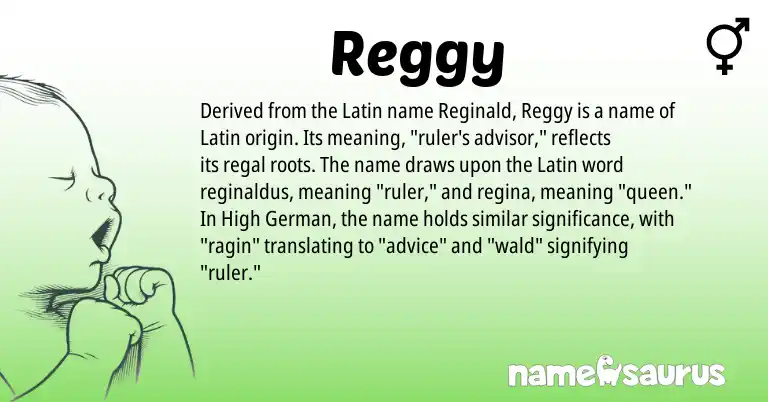 Reggy

Derived from the Latin name Reginald, Reggy is a name of Latin origin. Its meaning, "ruler's advisor," reflects its regal roots. The name draws upon the Latin word reginaldus, meaning "ruler," and regina, meaning "queen." In High German, the name holds similar significance, with "ragin" translating to "advice" and "wald" signifying "ruler."

namesaurus